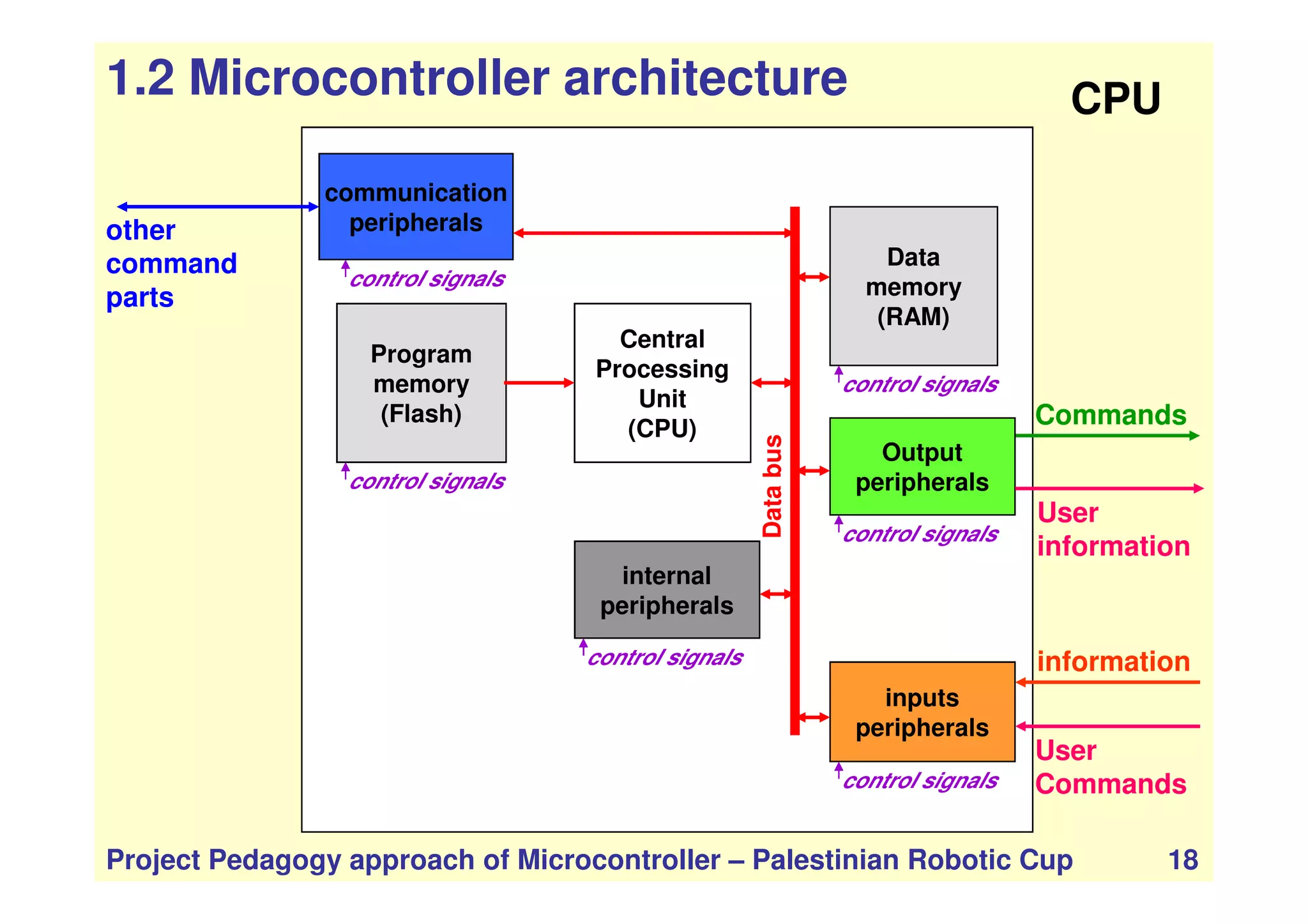 1.2 Microcontroller architecture

CPU

other command parts

communication peripherals

control signals

Program memory (Flash)

control signals

Central Processing Unit (CPU)

internal peripherals

control signals

Data bus

Data memory (RAM)

control signals

Output peripherals

control signals

inputs peripherals

control signals

Commands

User information

information

User Commands

Project Pedagogy approach of Microcontroller – Palestinian Robotic Cup 18